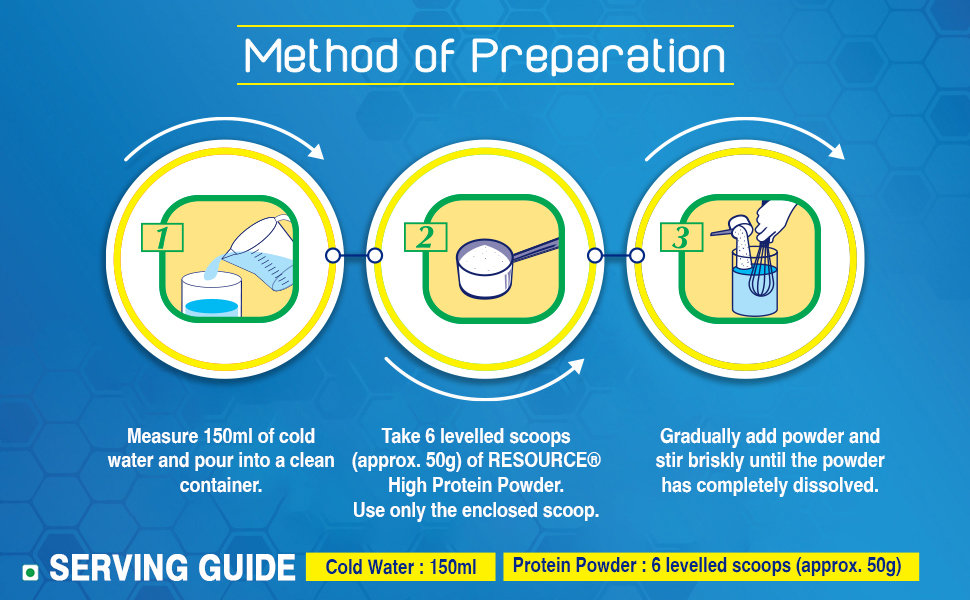 Method of Preparation

1

2

3

Measure 150ml of cold water and pour into a clean container.

Take 6 levelled scoops (approx. 50g) of RESOURCE® High Protein Powder. Use only the enclosed scoop.

Gradually add powder and stir briskly until the powder has completely dissolved.

SERVING GUIDE

Cold Water : 150ml

Protein Powder : 6 levelled scoops (approx. 50g)